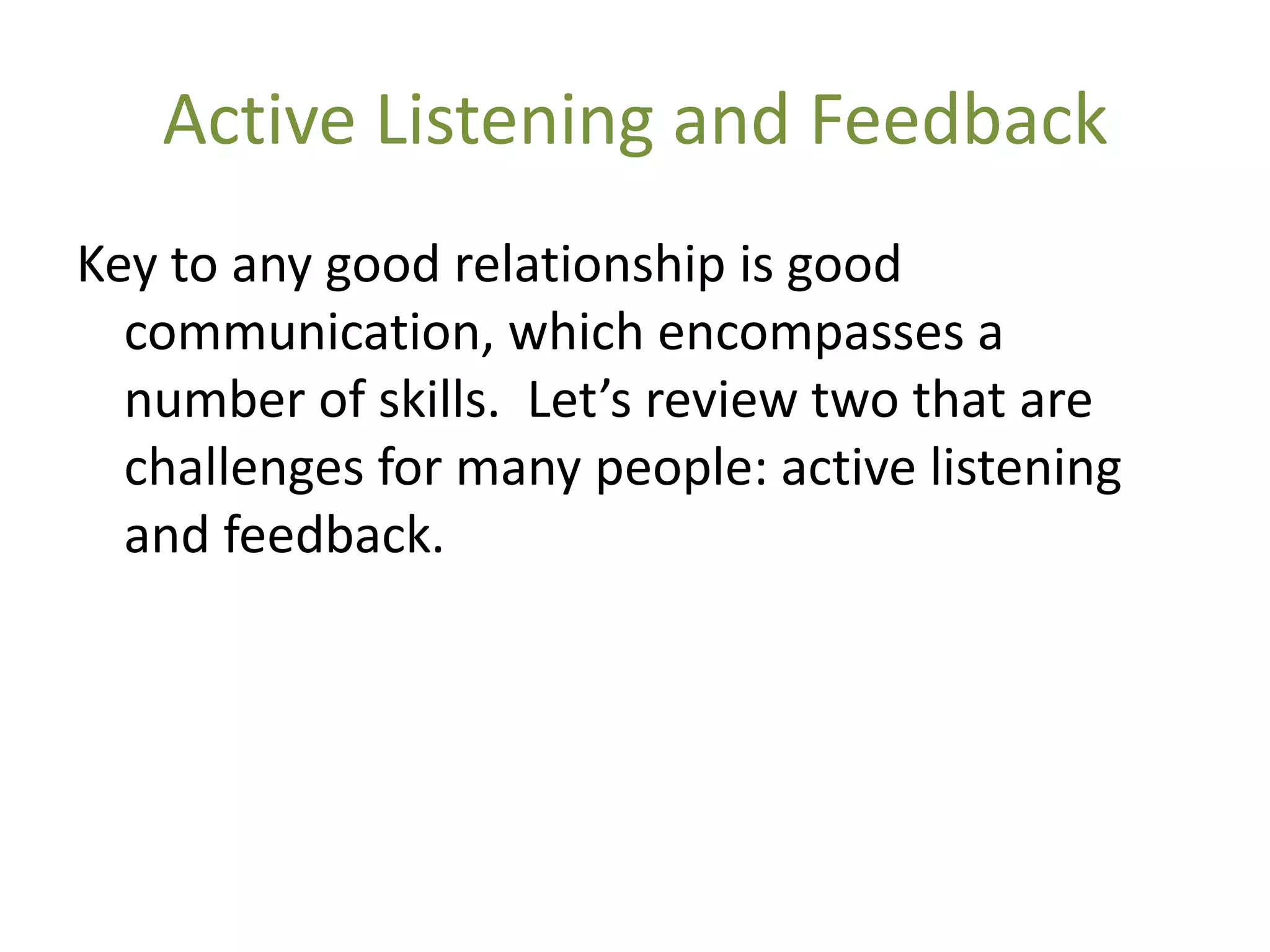 Active Listening and Feedback

Key to any good relationship is good communication, which encompasses a number of skills.  Let’s review two that are challenges for many people: active listening and feedback.